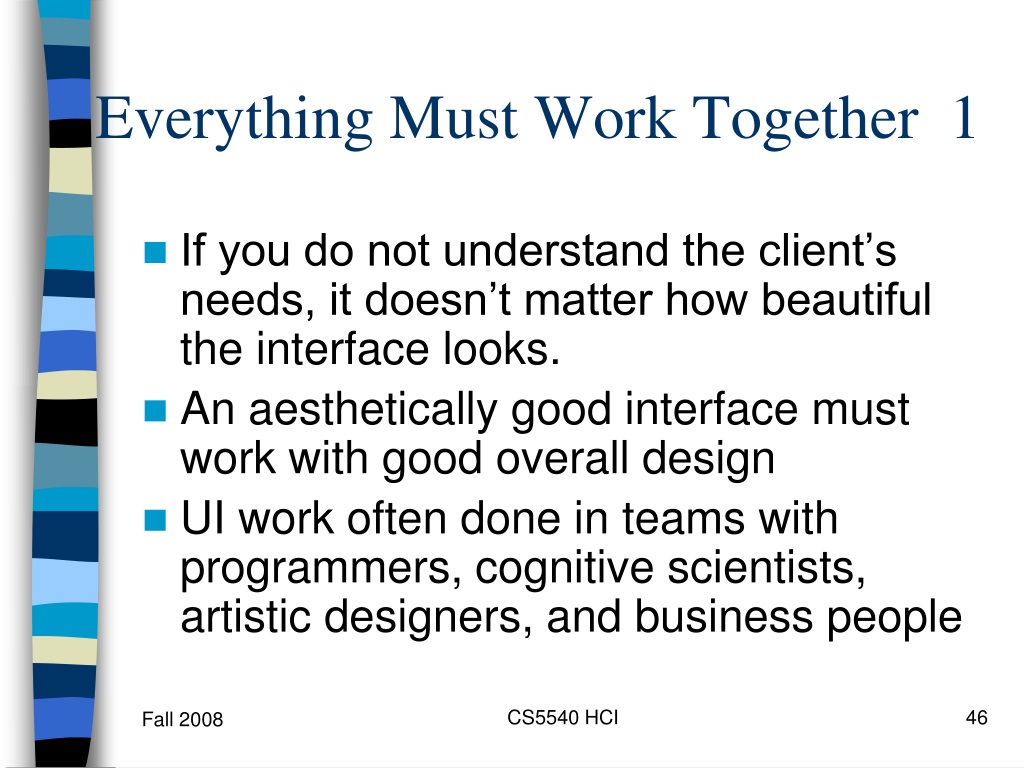 Everything Must Work Together 1

- If you do not understand the client’s needs, it doesn’t matter how beautiful the interface looks.
- An aesthetically good interface must work with good overall design
- UI work often done in teams with programmers, cognitive scientists, artistic designers, and business people

Fall 2008

CS5540 HCI

46